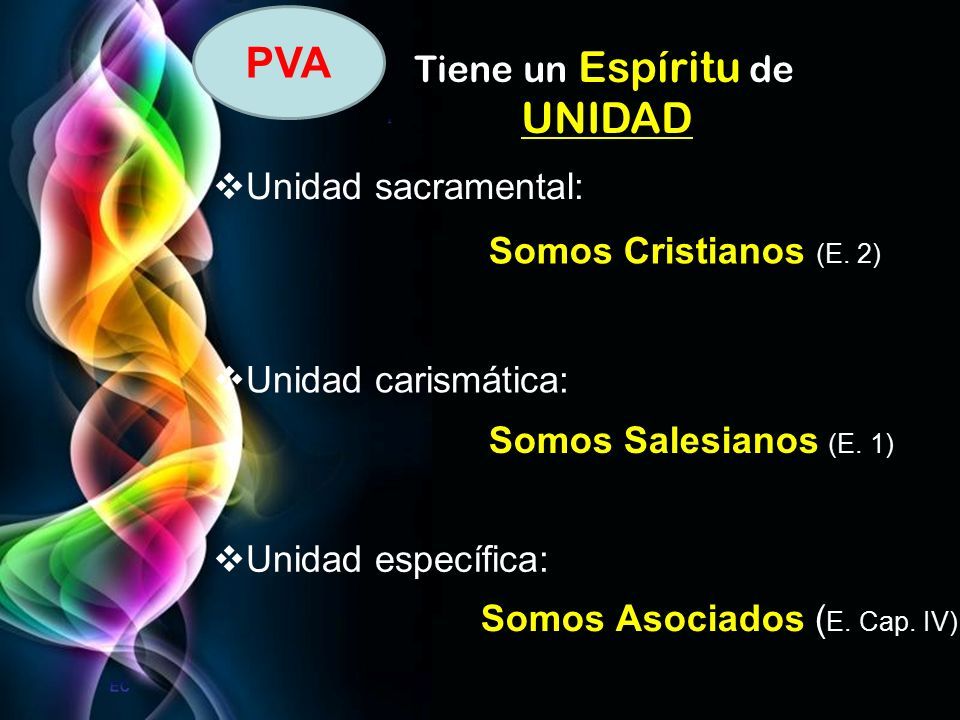 PVA

Tiene un Espíritu de UNIDAD

❖Unidad sacramental:

Somos Cristianos (E. 2)

❖Unidad carismática:

Somos Salesianos (E. 1)

❖Unidad específica:

Somos Asociados (E. Cap. IV)

EC